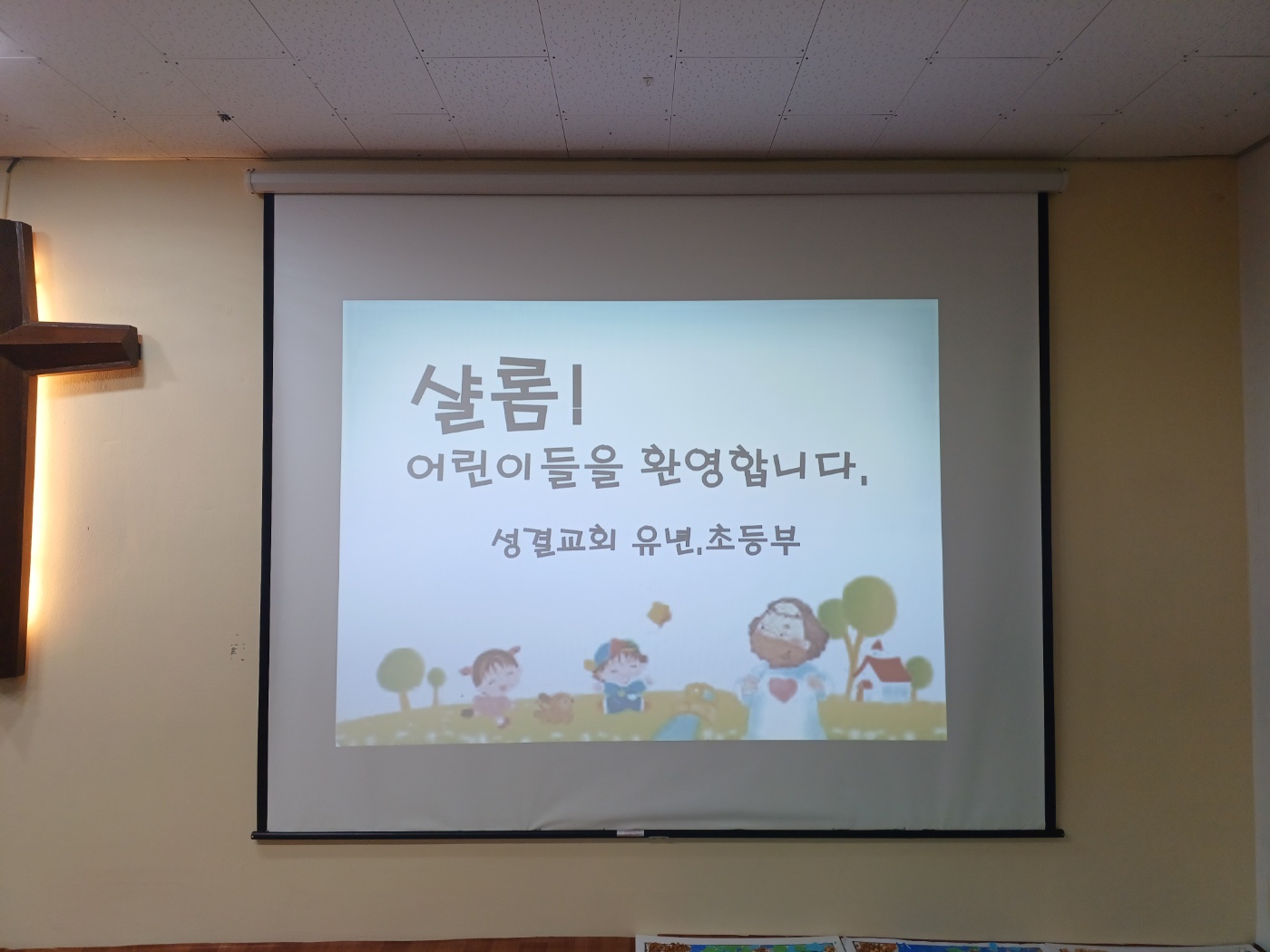 샬롬!
어린이들을 환영합니다.

성결교회 유년,초등부